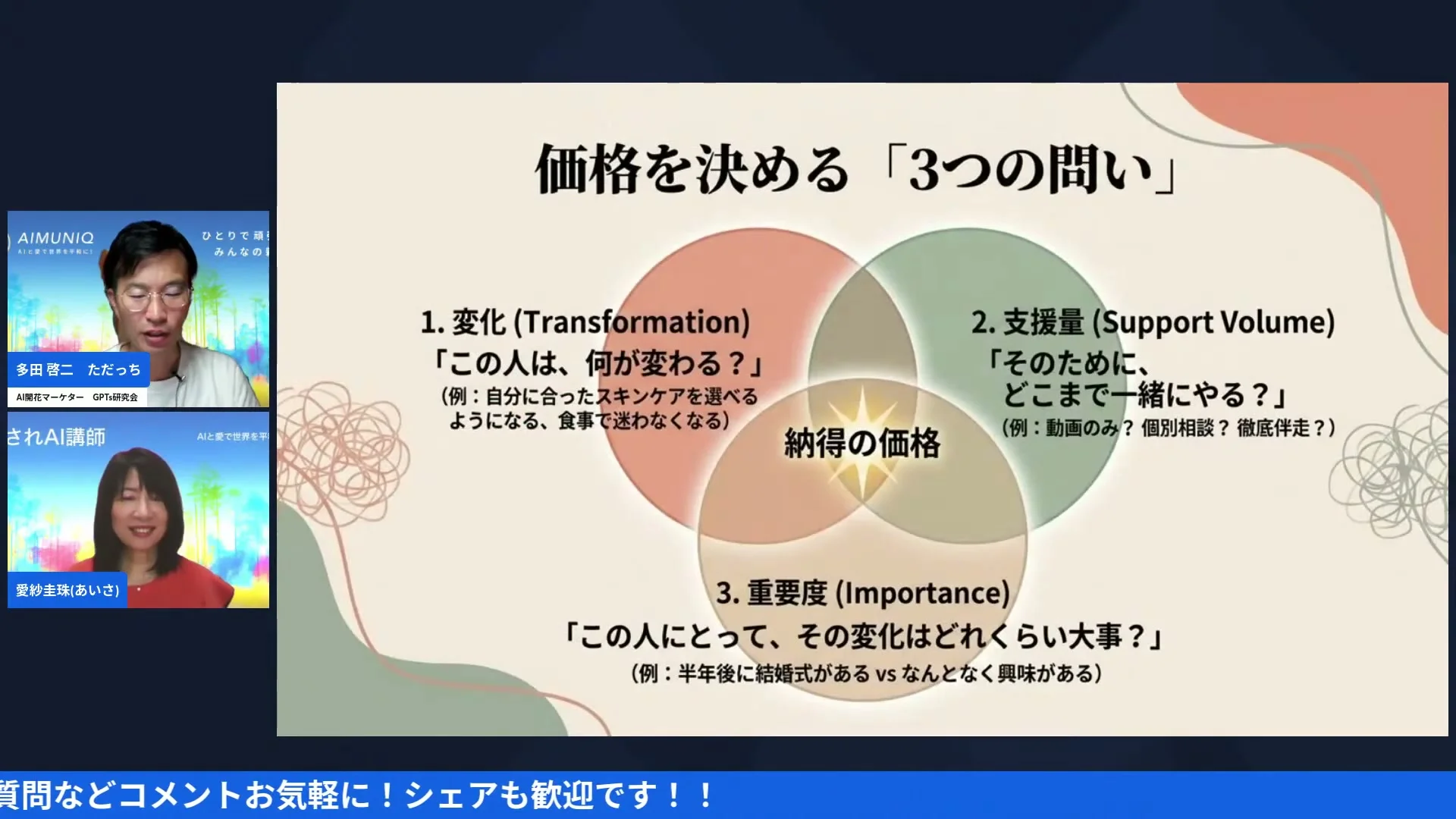 AIMUNIQ
AIと愛で世界を平和に！
ひとりで頑
みんなの

多田 啓二　ただっち
AI開花マーケター　GPTs研究会

されAI講師
AIと愛で世界を平

愛紗圭珠(あいさ)

価格を決める「3つの問い」

1. 変化 (Transformation)
「この人は、何が変わる？」
(例：自分に合ったスキンケアを選べるようになる、食事で迷わなくなる)

2. 支援量 (Support Volume)
「そのために、どこまで一緒にやる？」
(例：動画のみ？ 個別相談？ 徹底伴走？)

納得の価格

3. 重要度 (Importance)
「この人にとって、その変化はどれくらい大事？」
(例：半年後に結婚式がある vs なんとなく興味がある)

質問などコメントお気軽に！シェアも歓迎です！！